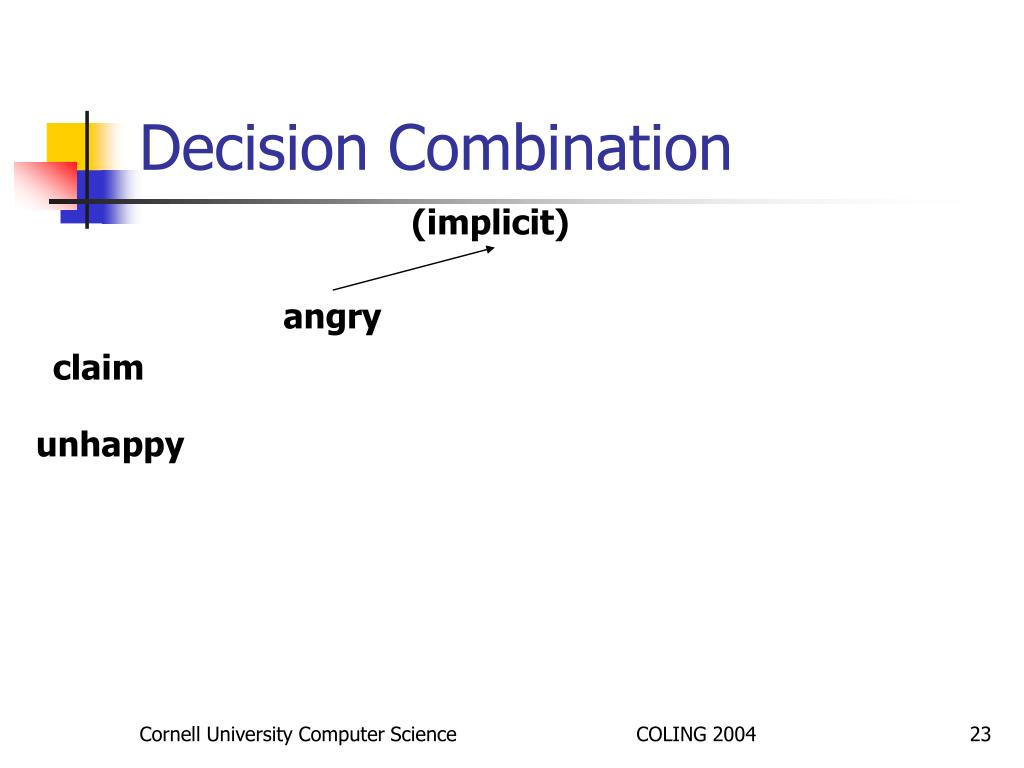 Decision Combination

(implicit)

angry

claim

unhappy

Cornell University Computer Science

COLING 2004

23